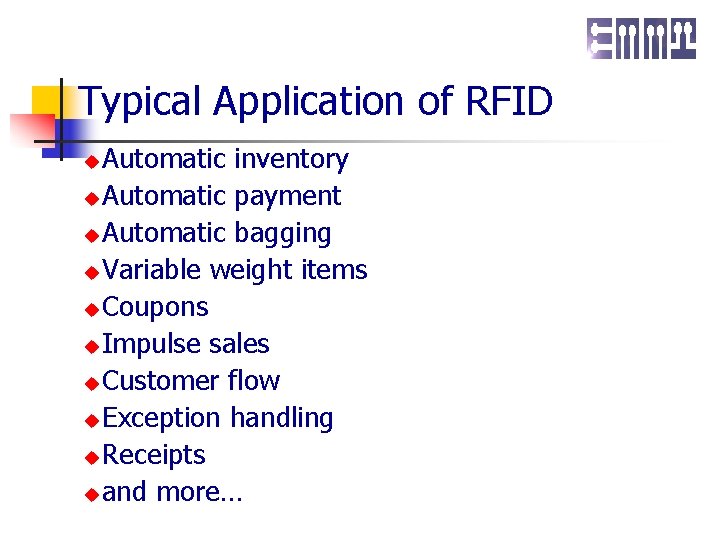 Typical Application of RFID

Automatic inventory
Automatic payment
Automatic bagging
Variable weight items
Coupons
Impulse sales
Customer flow
Exception handling
Receipts
and more…